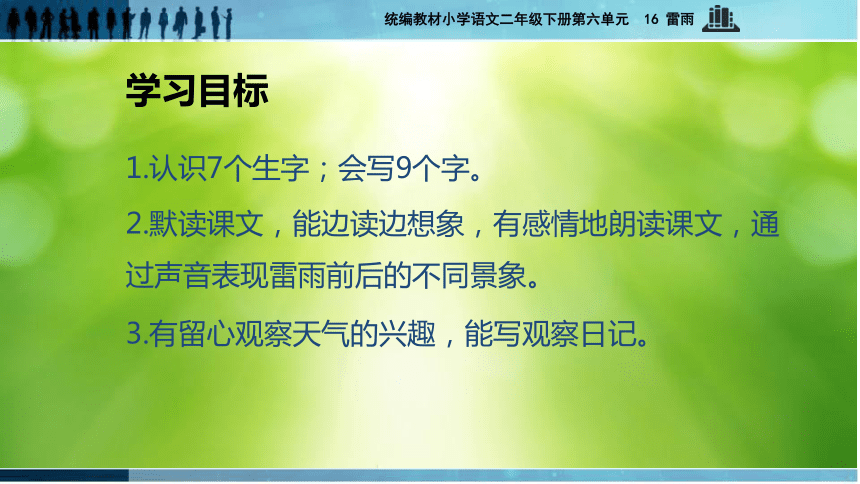 统编教材小学语文二年级下册第六单元　16 雷雨

学习目标

1.认识7个生字；会写9个字。

2.默读课文，能边读边想象，有感情地朗读课文，通过声音表现雷雨前后的不同景象。

3.有留心观察天气的兴趣，能写观察日记。